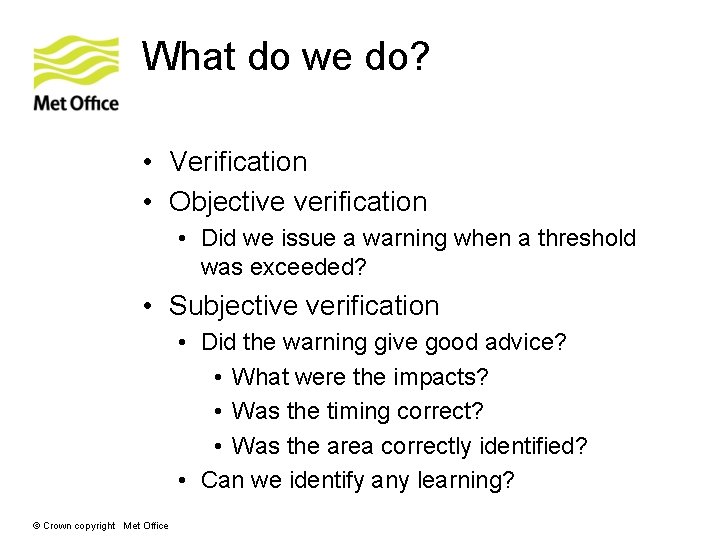 Met Office

What do we do?

• Verification
• Objective verification
  • Did we issue a warning when a threshold was exceeded?
• Subjective verification
  • Did the warning give good advice?
    • What were the impacts?
    • Was the timing correct?
    • Was the area correctly identified?
  • Can we identify any learning?

© Crown copyright Met Office